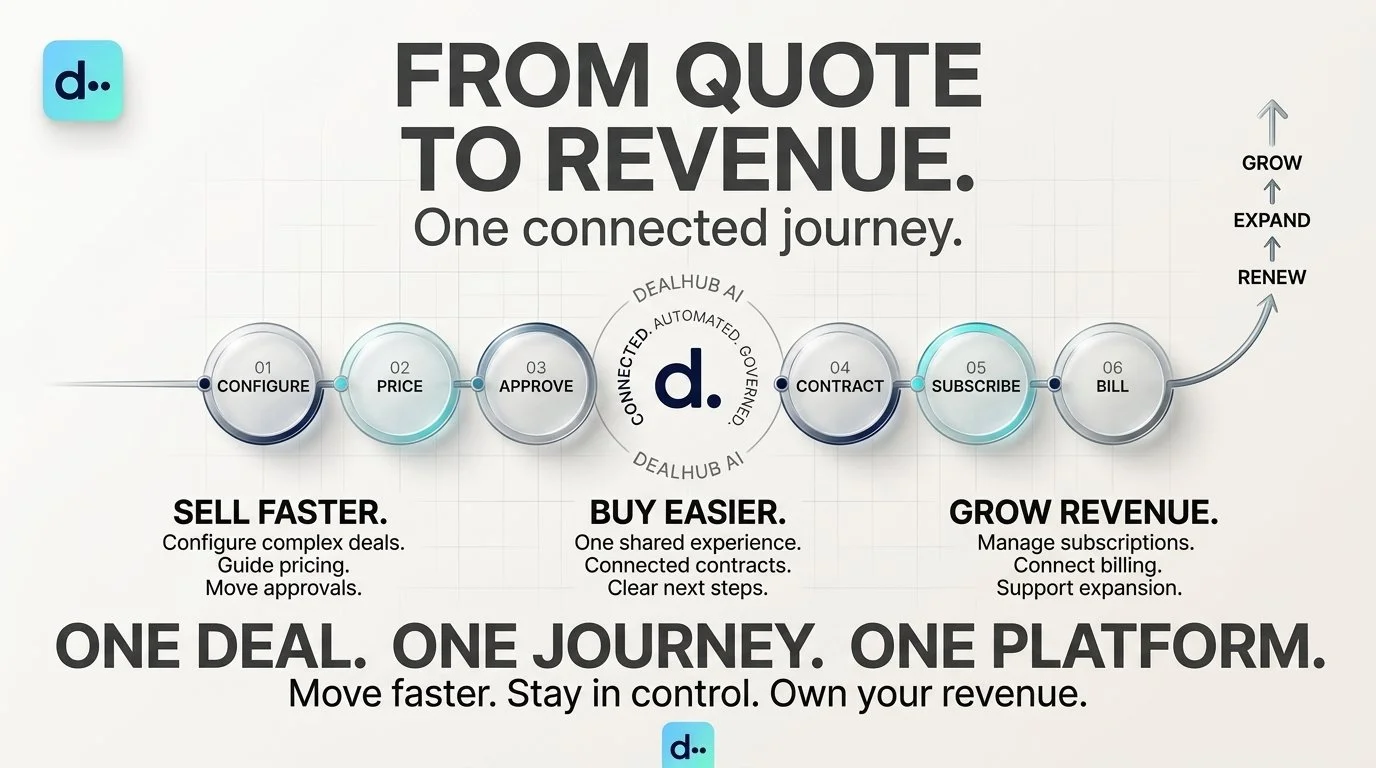 d..

FROM QUOTE TO REVENUE.

One connected journey.

GROW

EXPAND

RENEW

01 CONFIGURE

02 PRICE

03 APPROVE

DEALHUB AI

CONNECTED. AUTOMATED. GOVERNED.

d.

DEALHUB AI

04 CONTRACT

05 SUBSCRIBE

06 BILL

SELL FASTER.
Configure complex deals.
Guide pricing.
Move approvals.

BUY EASIER.
One shared experience.
Connected contracts.
Clear next steps.

GROW REVENUE.
Manage subscriptions.
Connect billing.
Support expansion.

ONE DEAL. ONE JOURNEY. ONE PLATFORM.

Move faster. Stay in control. Own your revenue.

d..